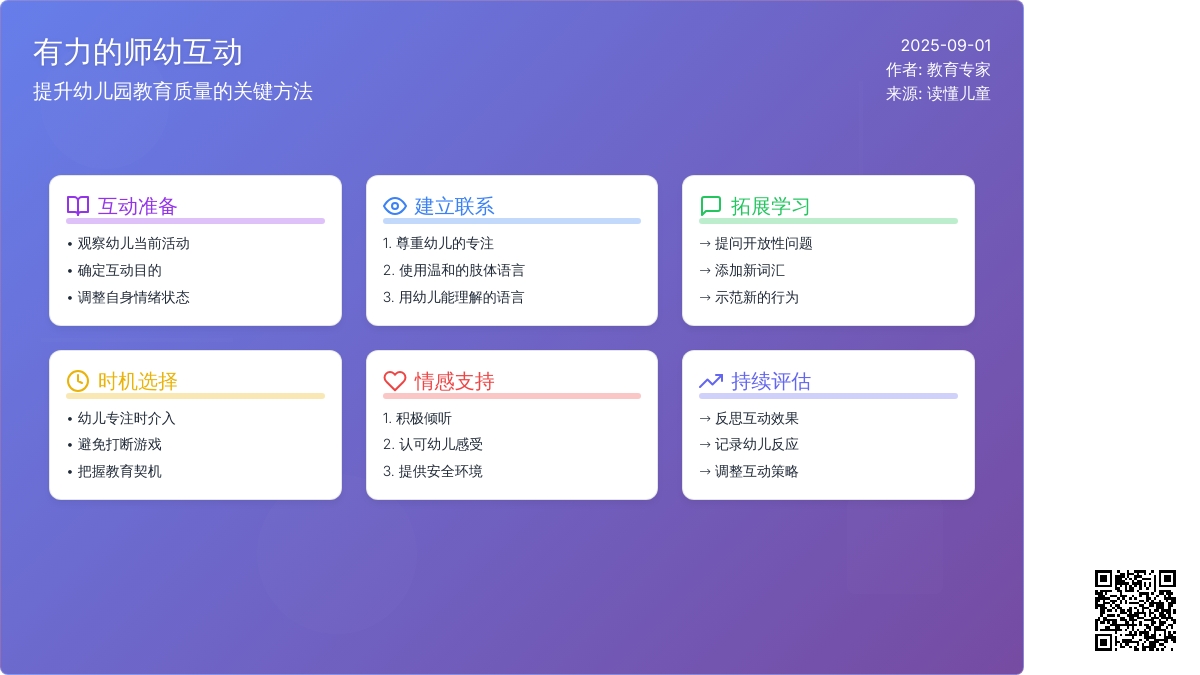 有力的师幼互动
提升幼儿园教育质量的关键方法

2025-09-01
作者: 教育专家
来源: 读懂儿童

互动准备
• 观察幼儿当前活动
• 确定互动目的
• 调整自身情绪状态

建立联系
1. 尊重幼儿的专注
2. 使用温和的肢体语言
3. 用幼儿能理解的语言

拓展学习
→ 提问开放性问题
→ 添加新词汇
→ 示范新的行为

时机选择
• 幼儿专注时介入
• 避免打断游戏
• 把握教育契机

情感支持
1. 积极倾听
2. 认可幼儿感受
3. 提供安全环境

持续评估
→ 反思互动效果
→ 记录幼儿反应
→ 调整互动策略